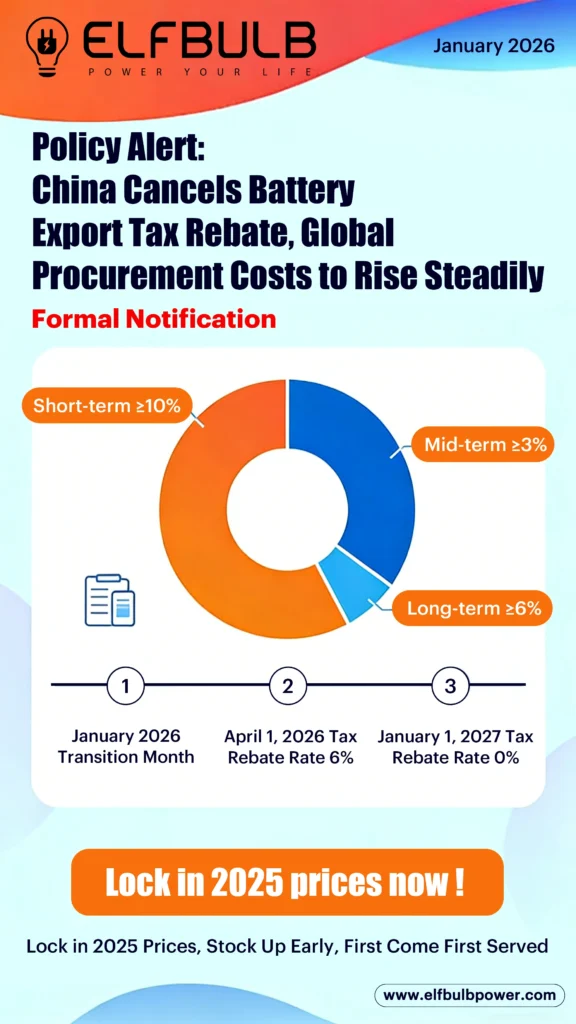 ELFBULB
POWER YOUR LIFE

January 2026

Policy Alert:
China Cancels Battery Export Tax Rebate, Global Procurement Costs to Rise Steadily

Formal Notification

Short-term ≥10%

Mid-term ≥3%

Long-term ≥6%

1
January 2026 Transition Month

2
April 1, 2026 Tax Rebate Rate 6%

3
January 1, 2027 Tax Rebate Rate 0%

Lock in 2025 prices now !

Lock in 2025 Prices, Stock Up Early, First Come First Served

www.elfbulbpower.com